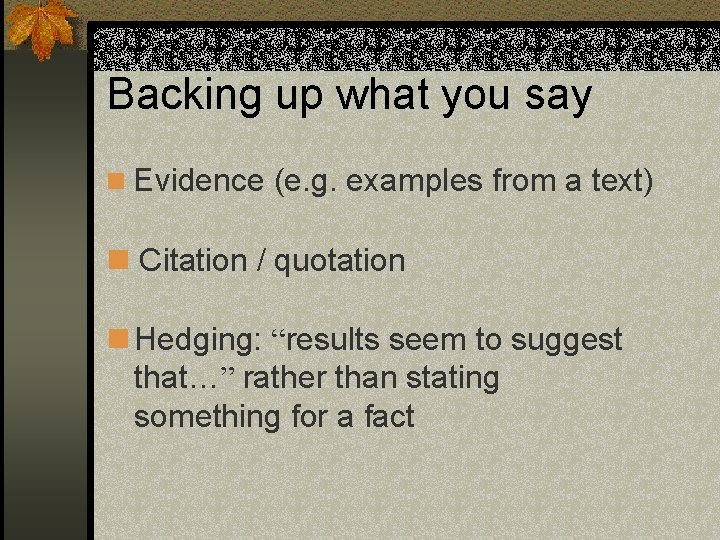 Backing up what you say

Evidence (e.g. examples from a text)

Citation / quotation

Hedging: “results seem to suggest that…” rather than stating something for a fact